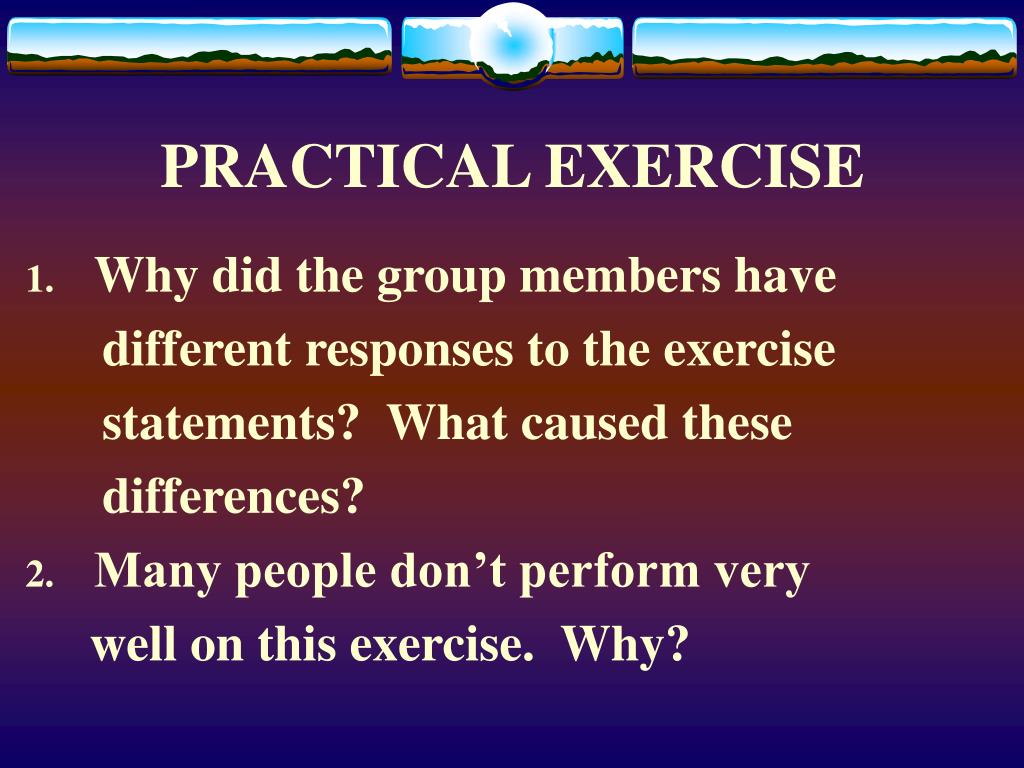 PRACTICAL EXERCISE

1. Why did the group members have different responses to the exercise statements? What caused these differences?

2. Many people don’t perform very well on this exercise. Why?